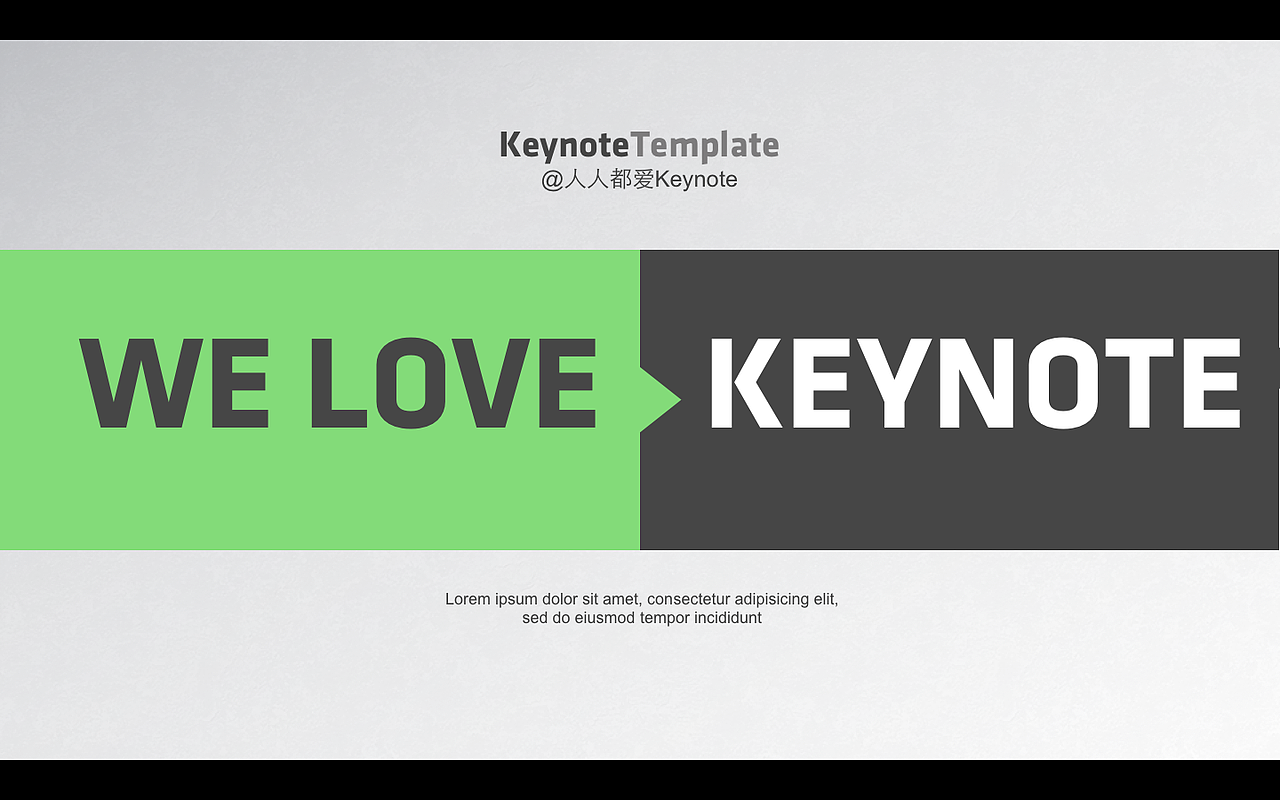 KeynoteTemplate
@人人都爱Keynote

WE LOVE KEYNOTE

Lorem ipsum dolor sit amet, consectetur adipisicing elit, sed do eiusmod tempor incididunt